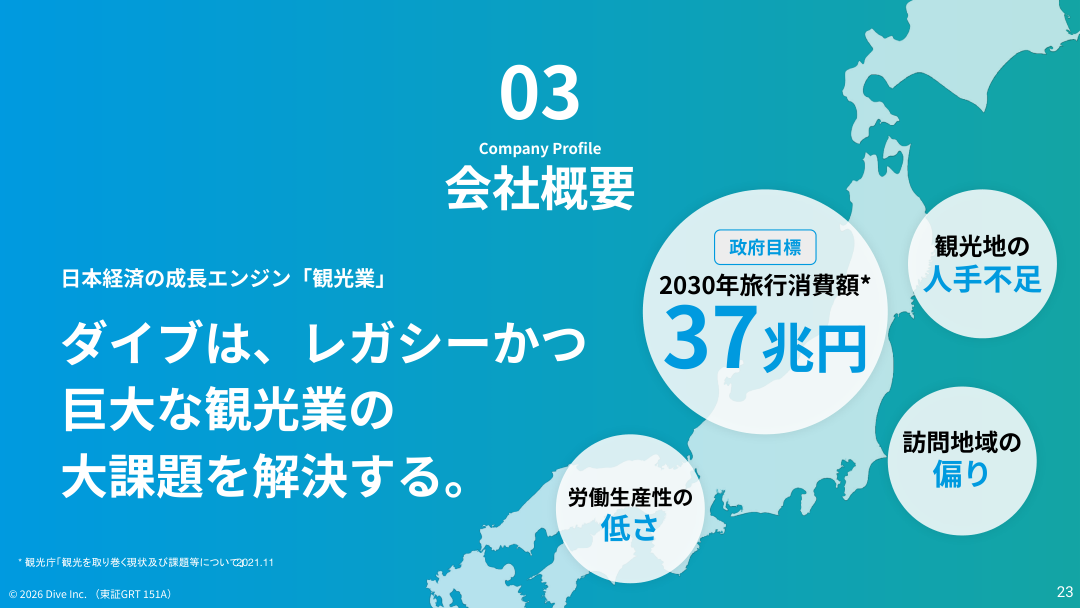 03

Company Profile

会社概要

日本経済の成長エンジン「観光業」

ダイブは、レガシーかつ巨大な観光業の大課題を解決する。

政府目標

2030年旅行消費額*

37兆円

観光地の人手不足

訪問地域の偏り

労働生産性の低さ

* 観光庁「観光を取り巻く現状及び課題等について」2021.11

© 2026 Dive Inc. （東証GRT 151A）

23